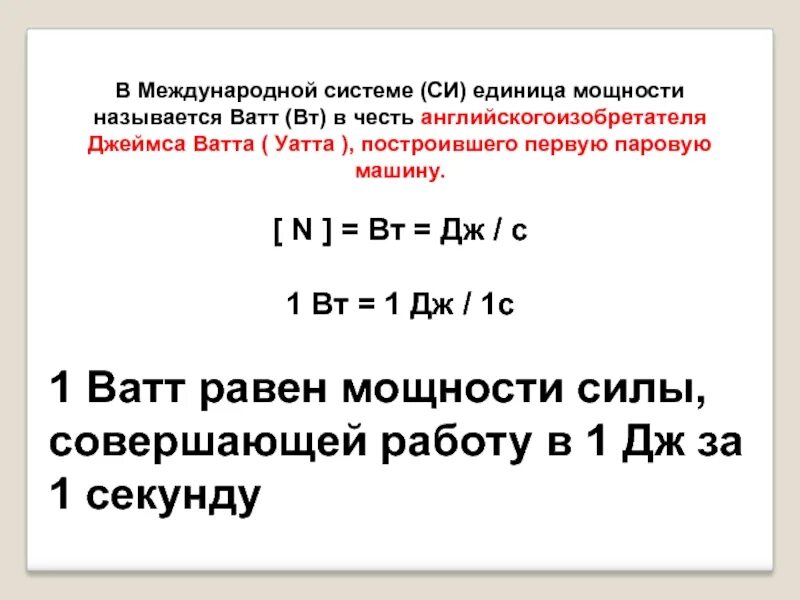 В Международной системе (СИ) единица мощности называется Ватт (Вт) в честь английскогоизобретателя Джеймса Ватта ( Уатта ), построившего первую паровую машину.

[ N ] = Вт = Дж / с

1 Вт = 1 Дж / 1с

1 Ватт равен мощности силы, совершающей работу в 1 Дж за 1 секунду